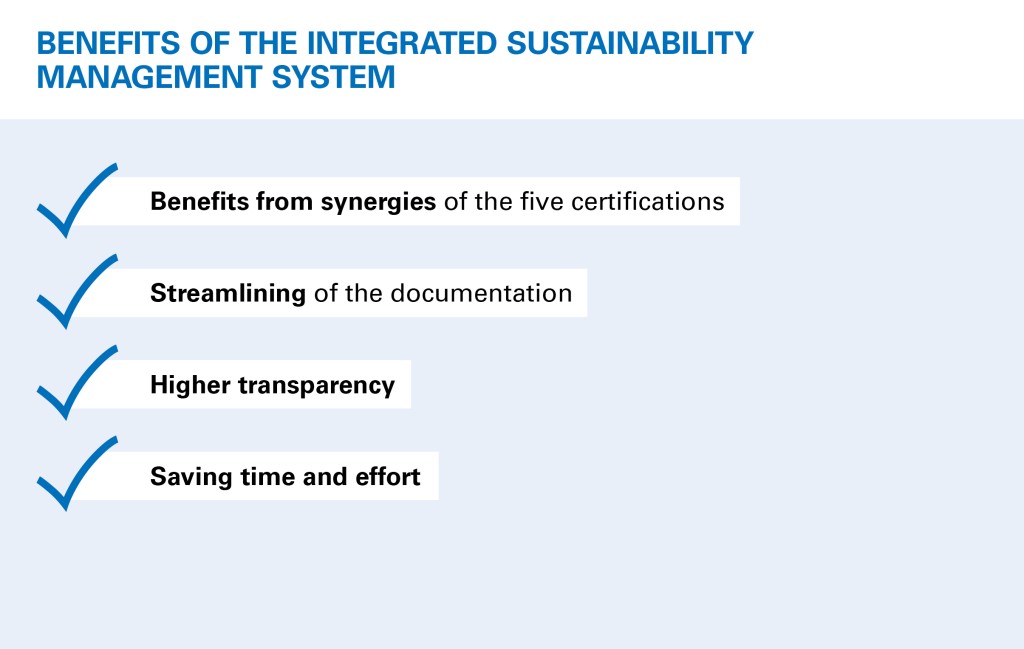 BENEFITS OF THE INTEGRATED SUSTAINABILITY MANAGEMENT SYSTEM

Benefits from synergies of the five certifications

Streamlining of the documentation

Higher transparency

Saving time and effort